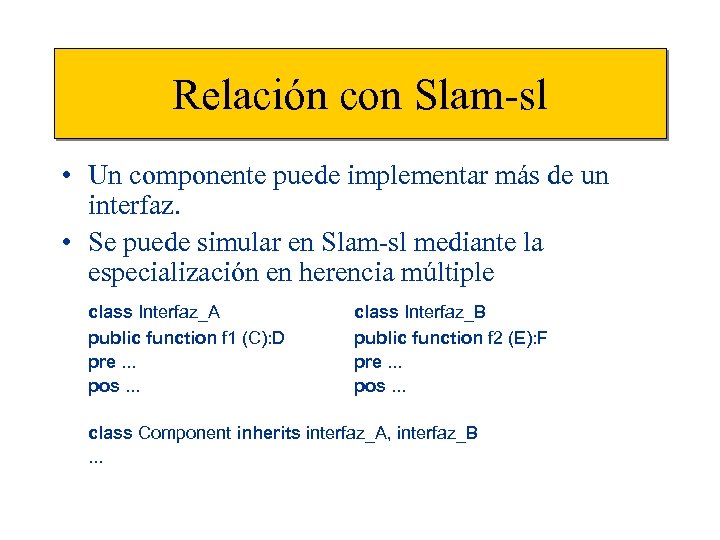 Relación con Slam-sl

• Un componente puede implementar más de un interfaz.
• Se puede simular en Slam-sl mediante la especialización en herencia múltiple

class Interfaz_A
public function f1 (C):D
pre ...
pos ...

class Interfaz_B
public function f2 (E):F
pre ...
pos ...

class Component inherits interfaz_A, interfaz_B
...